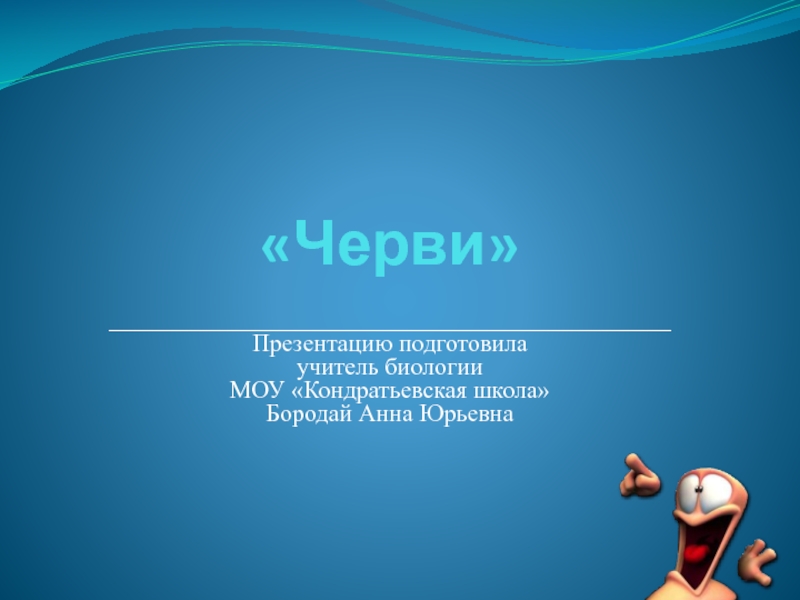 «Черви»

Презентацию подготовила
учитель биологии
МОУ «Кондратьевская школа»
Бородай Анна Юрьевна